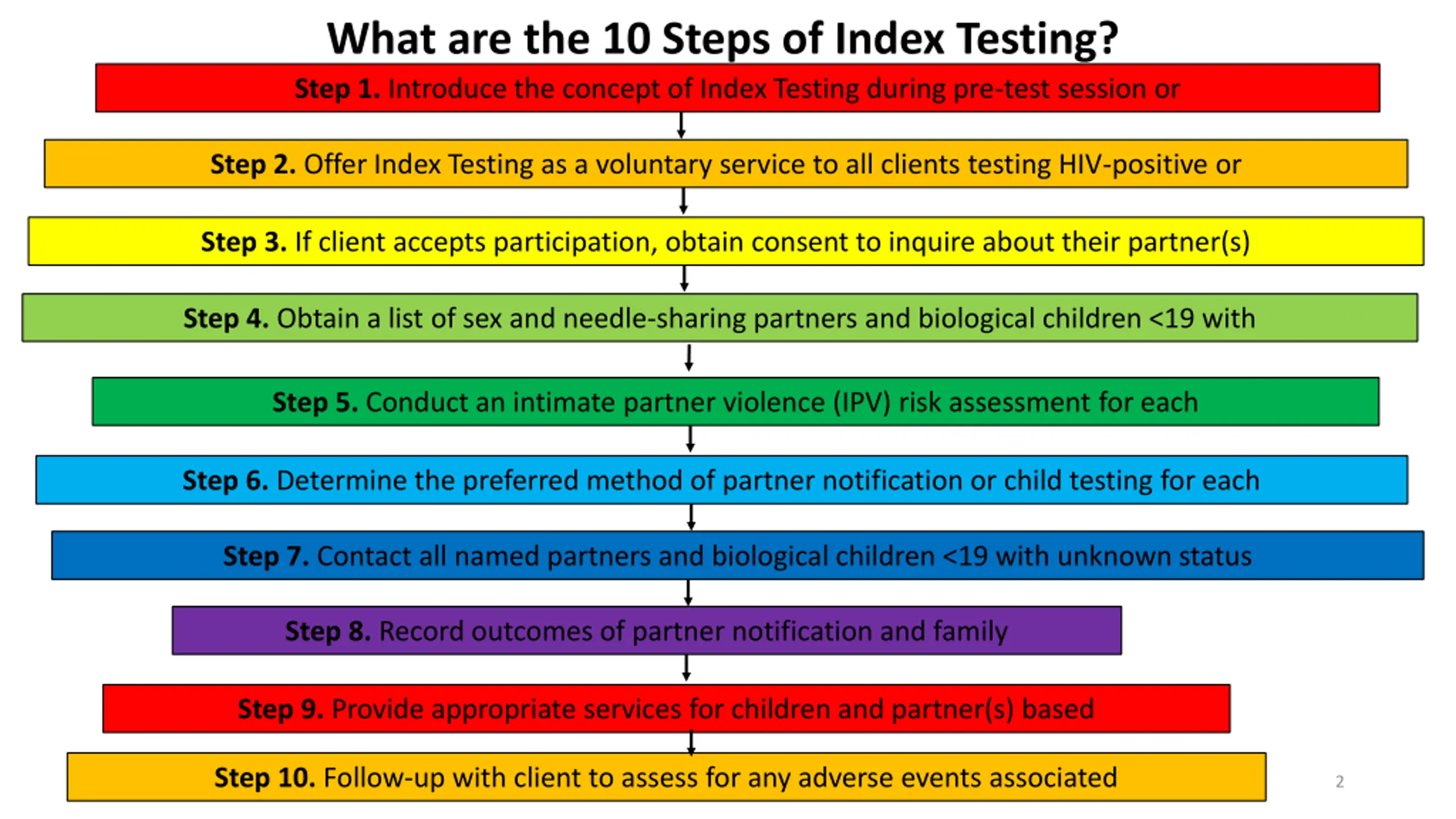 What are the 10 Steps of Index Testing?

Step 1. Introduce the concept of Index Testing during pre-test session or

Step 2. Offer Index Testing as a voluntary service to all clients testing HIV-positive or

Step 3. If client accepts participation, obtain consent to inquire about their partner(s)

Step 4. Obtain a list of sex and needle-sharing partners and biological children <19 with

Step 5. Conduct an intimate partner violence (IPV) risk assessment for each

Step 6. Determine the preferred method of partner notification or child testing for each

Step 7. Contact all named partners and biological children <19 with unknown status

Step 8. Record outcomes of partner notification and family

Step 9. Provide appropriate services for children and partner(s) based

Step 10. Follow-up with client to assess for any adverse events associated

2